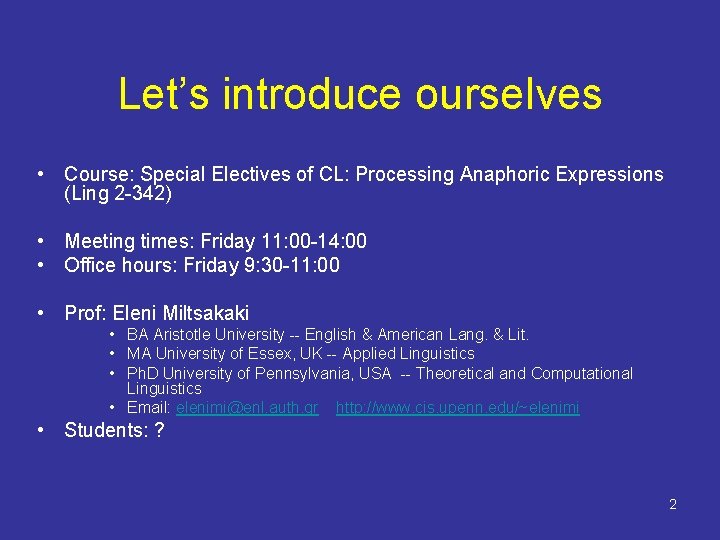 Let's introduce ourselves

• Course: Special Electives of CL: Processing Anaphoric Expressions (Ling 2-342)

• Meeting times: Friday 11:00-14:00
• Office hours: Friday 9:30-11:00

• Prof: Eleni Miltsakaki
  • BA Aristotle University -- English & American Lang. & Lit.
  • MA University of Essex, UK -- Applied Linguistics
  • PhD University of Pennsylvania, USA -- Theoretical and Computational Linguistics
  • Email: elenimi@enl.auth.gr http://www.cis.upenn.edu/~elenimi
• Students: ?

2